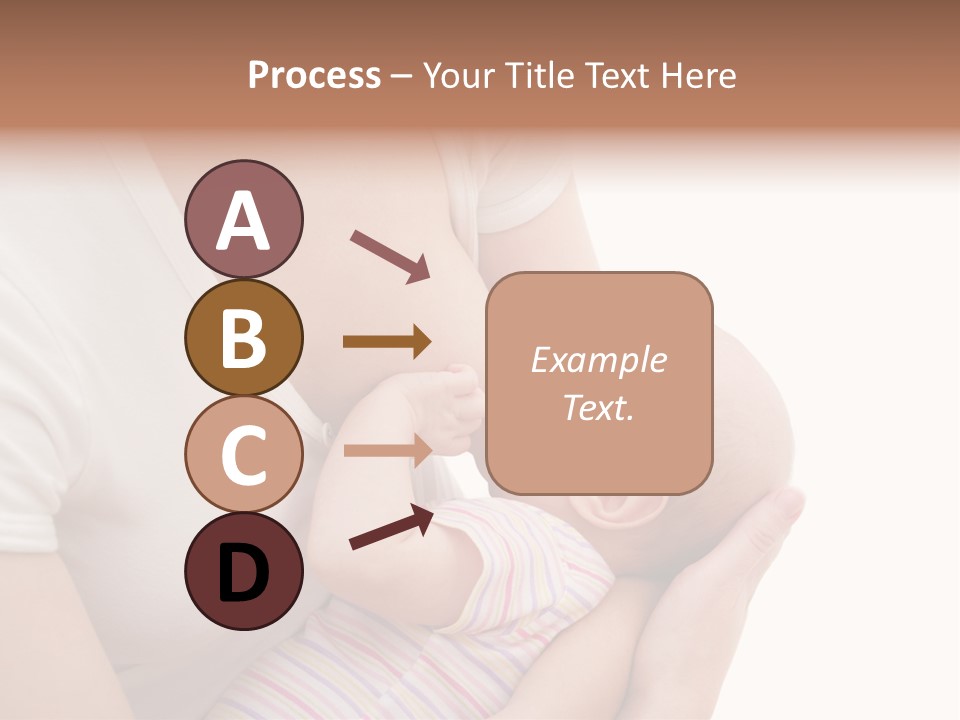 Process – Your Title Text Here

A

B

C

D

Example Text.